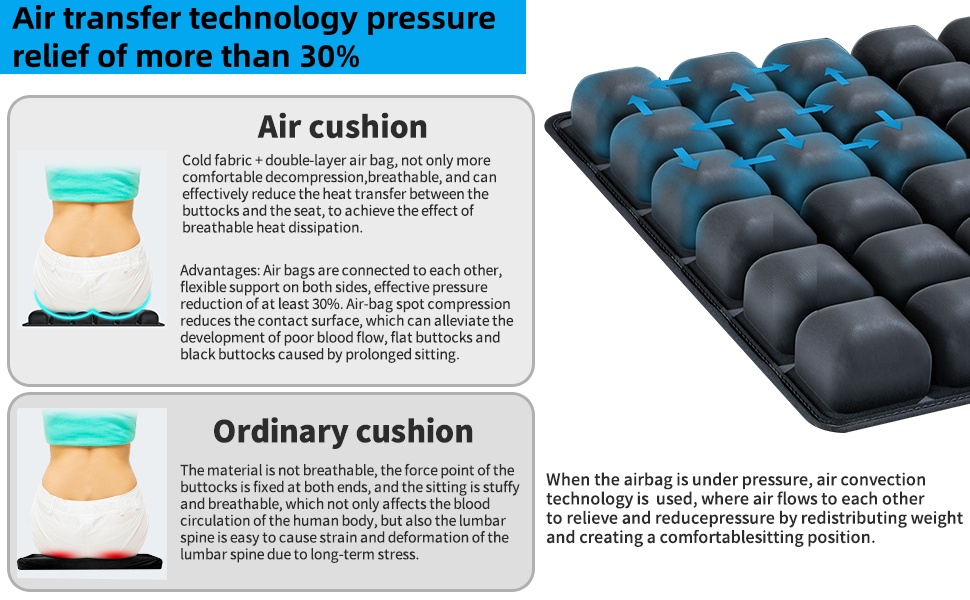 Air transfer technology pressure relief of more than 30%

Air cushion

Cold fabric + double-layer air bag, not only more comfortable decompression,breathable, and can effectively reduce the heat transfer between the buttocks and the seat, to achieve the effect of breathable heat dissipation.

Advantages: Air bags are connected to each other, flexible support on both sides, effective pressure reduction of at least 30%. Air-bag spot compression reduces the contact surface, which can alleviate the development of poor blood flow, flat buttocks and black buttocks caused by prolonged sitting.

Ordinary cushion

The material is not breathable, the force point of the buttocks is fixed at both ends, and the sitting is stuffy and breathable, which not only affects the blood circulation of the human body, but also the lumbar spine is easy to cause strain and deformation of the lumbar spine due to long-term stress.

When the airbag is under pressure, air convection technology is used, where air flows to each other to relieve and reducepressure by redistributing weight and creating a comfortablesitting position.